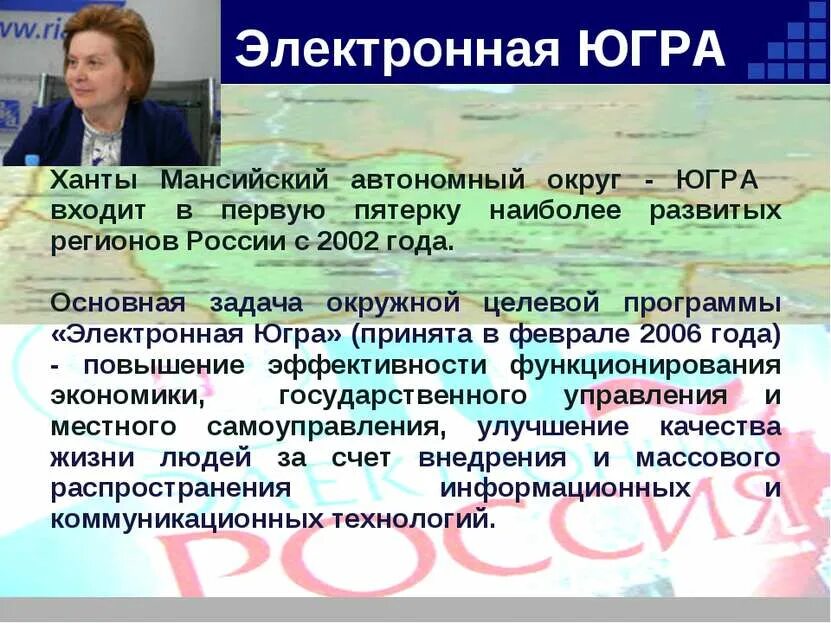 www.ri

Электронная ЮГРА

Ханты Мансийский автономный округ - ЮГРА входит в первую пятерку наиболее развитых регионов России с 2002 года.

Основная задача окружной целевой программы «Электронная Югра» (принята в феврале 2006 года) - повышение эффективности функционирования экономики, государственного управления и местного самоуправления, улучшение качества жизни людей за счет внедрения и массового распространения информационных и коммуникационных технологий.

ЭЛЕКТРОННАЯ РОССИЯ